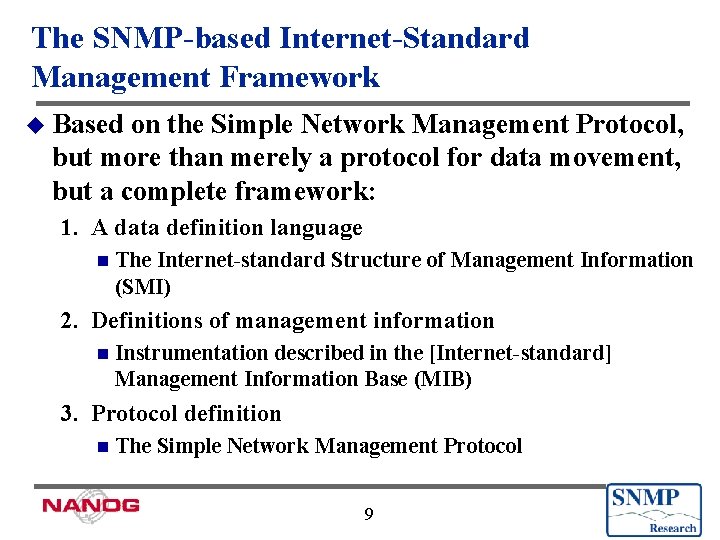 The SNMP-based Internet-Standard Management Framework

Based on the Simple Network Management Protocol, but more than merely a protocol for data movement, but a complete framework:

1. A data definition language
The Internet-standard Structure of Management Information (SMI)

2. Definitions of management information
Instrumentation described in the [Internet-standard] Management Information Base (MIB)

3. Protocol definition
The Simple Network Management Protocol

NANOG

9

SNMP Research